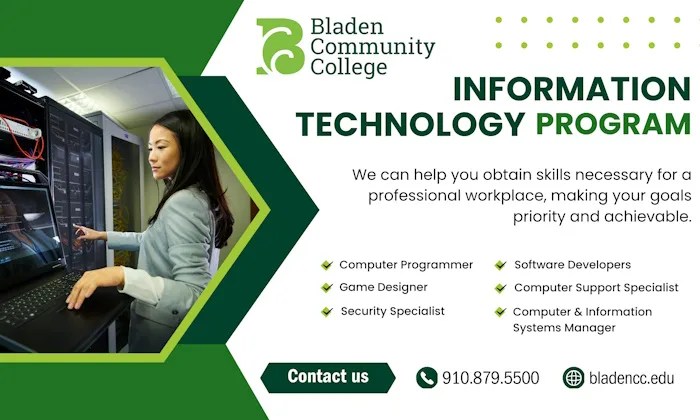 Bladen Community College

INFORMATION TECHNOLOGY PROGRAM

We can help you obtain skills necessary for a professional workplace, making your goals priority and achievable.

Computer Programmer
Game Designer
Security Specialist

Software Developers
Computer Support Specialist
Computer & Information Systems Manager

Contact us

910.879.5500

bladencc.edu